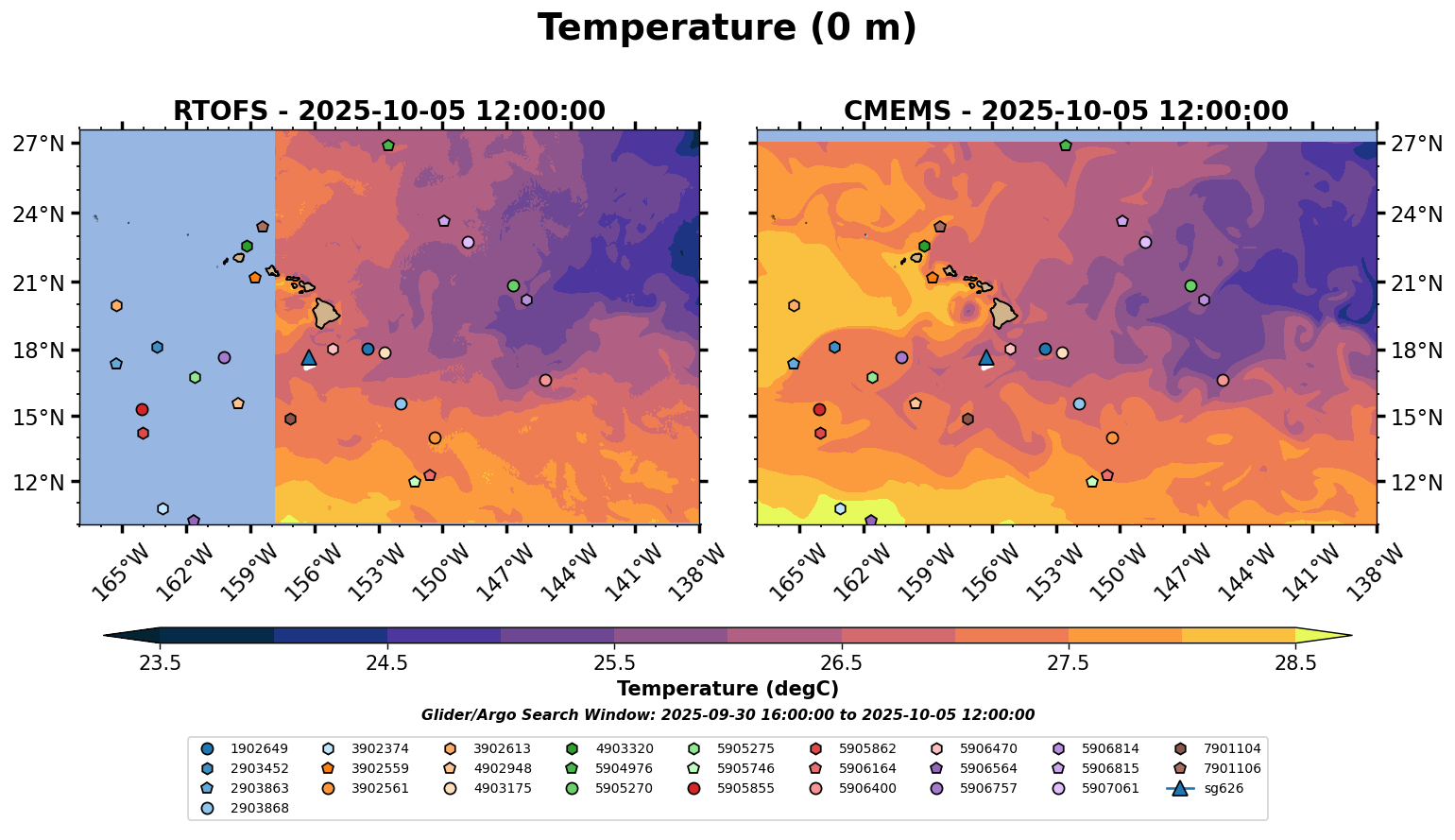 Temperature (0 m)

RTOFS - 2025-10-05 12:00:00

27°N
24°N
21°N
18°N
15°N
12°N

165°W 162°W 159°W 156°W 153°W 150°W 147°W 144°W 141°W 138°W

CMEMS - 2025-10-05 12:00:00

27°N
24°N
21°N
18°N
15°N
12°N

165°W 162°W 159°W 156°W 153°W 150°W 147°W 144°W 141°W 138°W

23.5 24.5 25.5 26.5 27.5 28.5

Temperature (degC)

Glider/Argo Search Window: 2025-09-30 16:00:00 to 2025-10-05 12:00:00

1902649
2903452
2903863
2903868
3902374
3902559
3902561
3902613
4902948
4903175
4903320
5904976
5905270
5905275
5905746
5905855
5905862
5906164
5906400
5906470
5906564
5906757
5906814
5906815
5907061
7901104
7901106
sg626